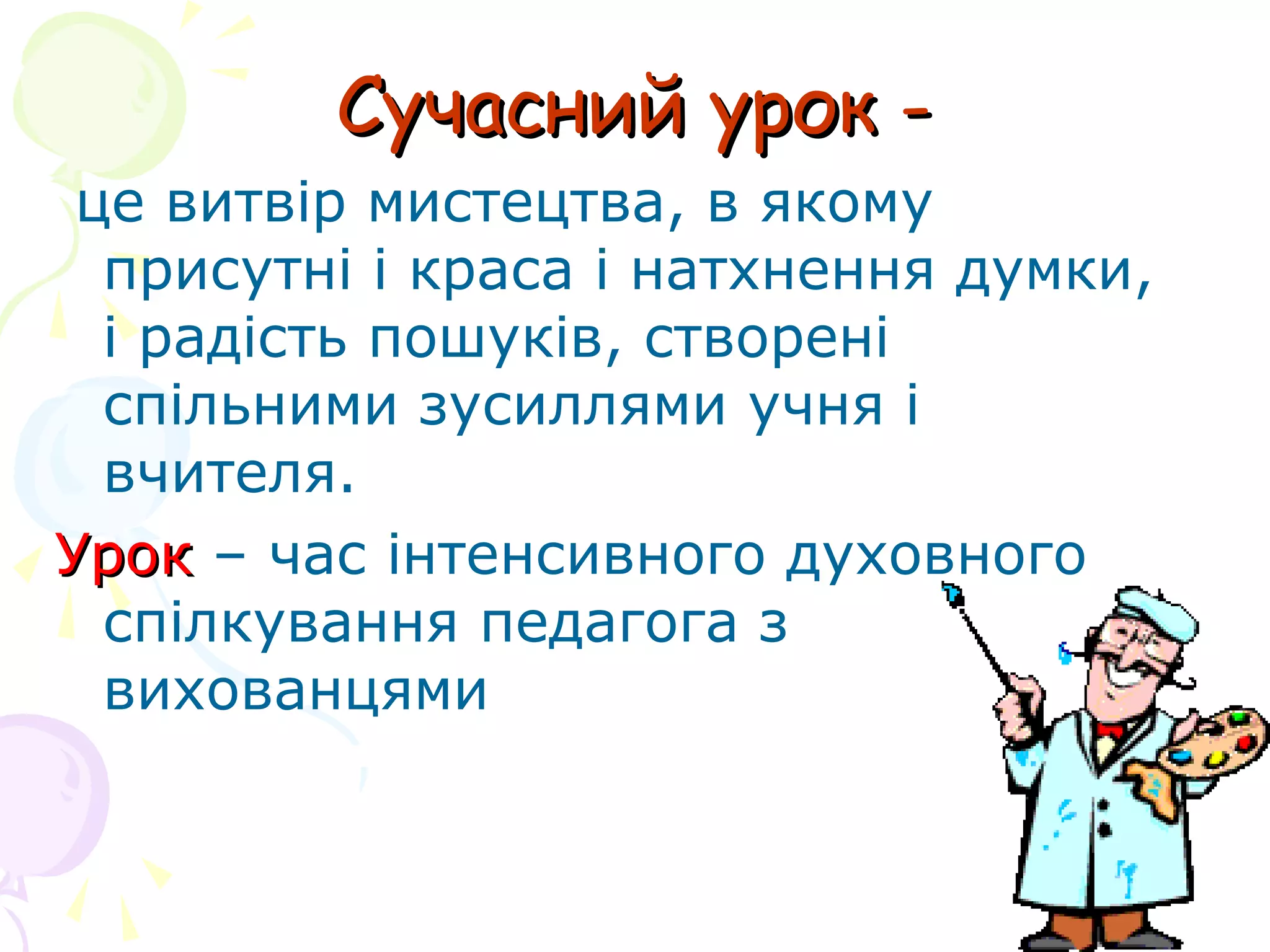 Сучасний урок -

це витвір мистецтва, в якому присутні і краса і натхнення думки, і радість пошуків, створені спільними зусиллями учня і вчителя.

Урок – час інтенсивного духовного спілкування педагога з вихованцями